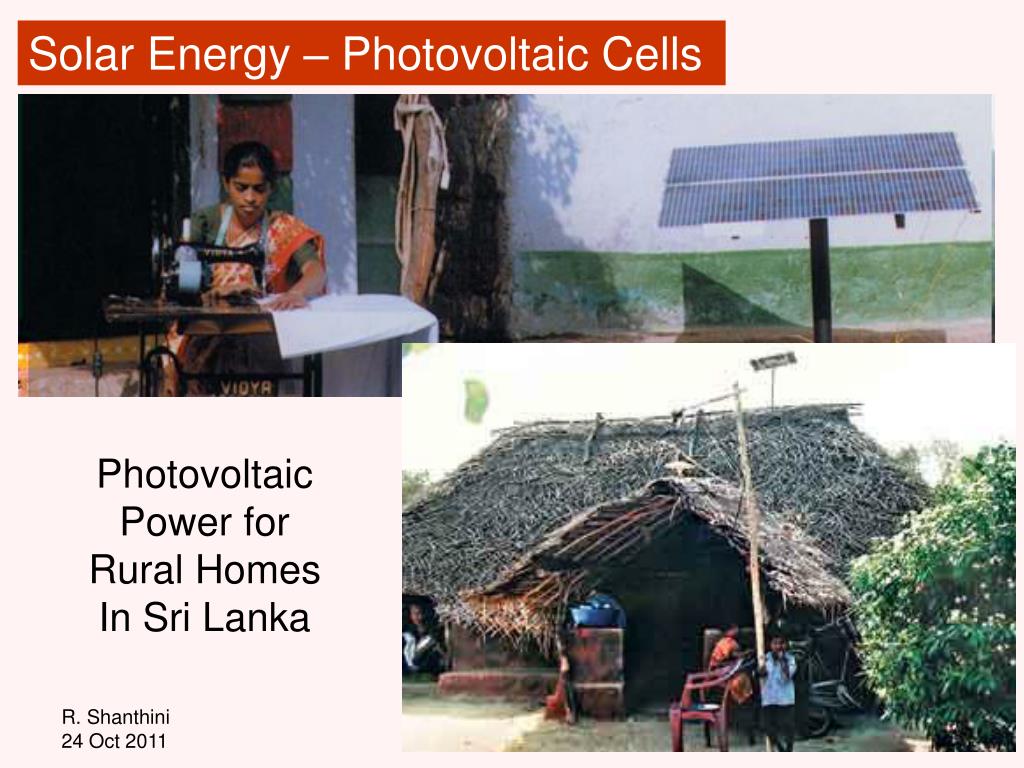 Solar Energy – Photovoltaic Cells

VIDYA

Photovoltaic Power for Rural Homes In Sri Lanka

R. Shanthini
24 Oct 2011